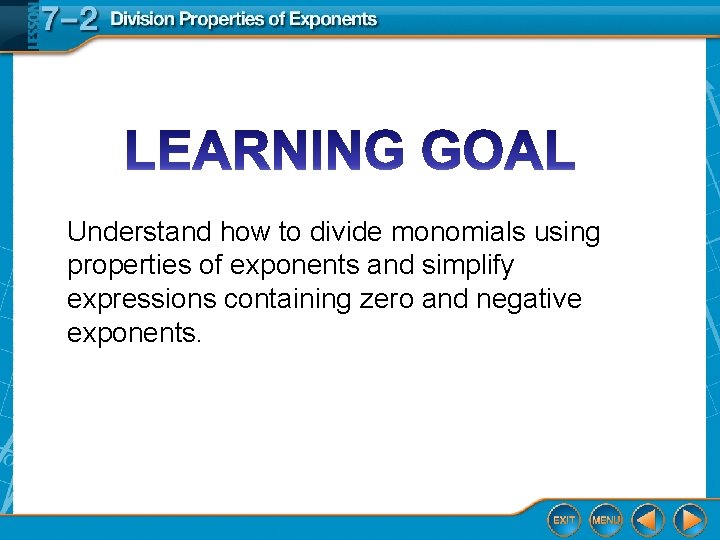 LESSON 7–2 Division Properties of Exponents

LEARNING GOAL

Understand how to divide monomials using properties of exponents and simplify expressions containing zero and negative exponents.

EXIT MENU